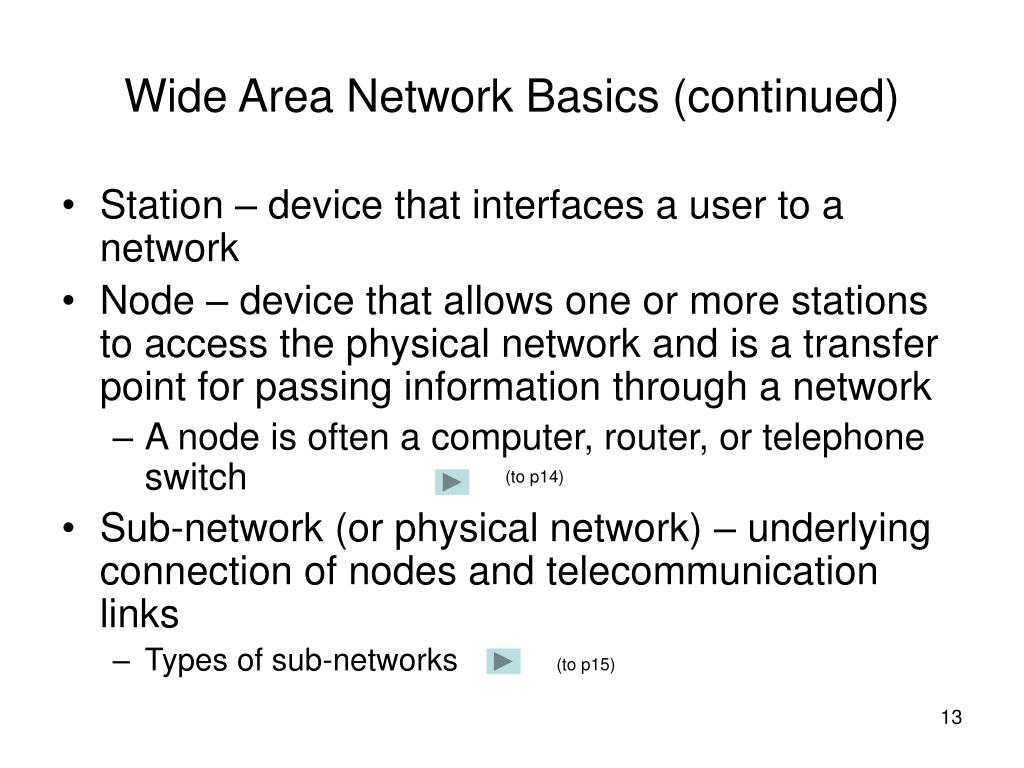 Wide Area Network Basics (continued)

• Station – device that interfaces a user to a network

• Node – device that allows one or more stations to access the physical network and is a transfer point for passing information through a network

– A node is often a computer, router, or telephone switch (to p14)

• Sub-network (or physical network) – underlying connection of nodes and telecommunication links

– Types of sub-networks (to p15)

13